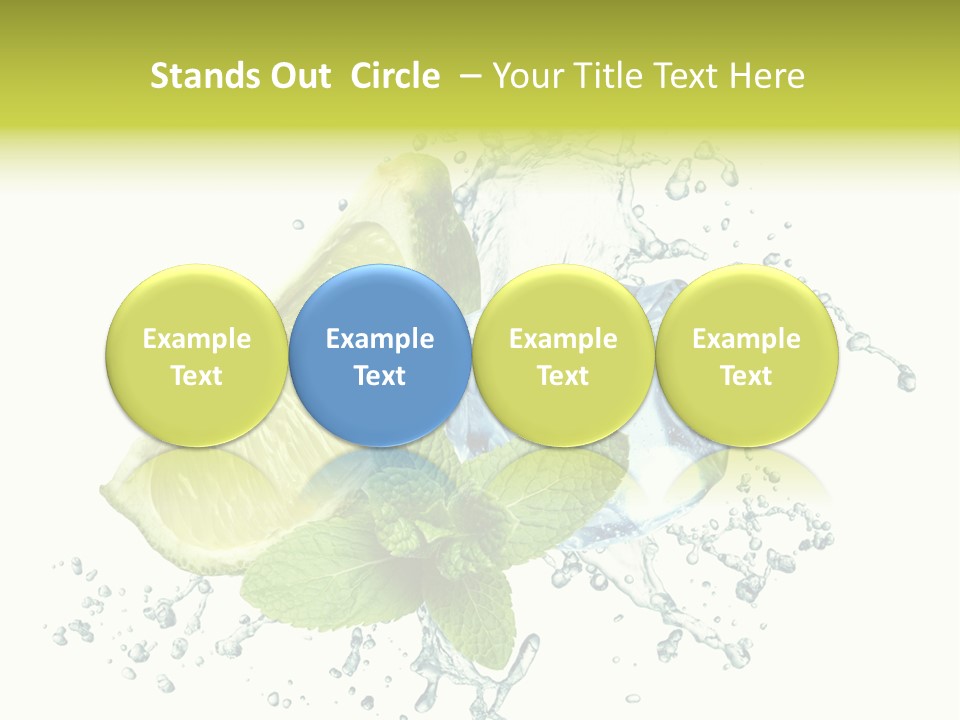 Stands Out Circle – Your Title Text Here

Example Text

Example Text

Example Text

Example Text